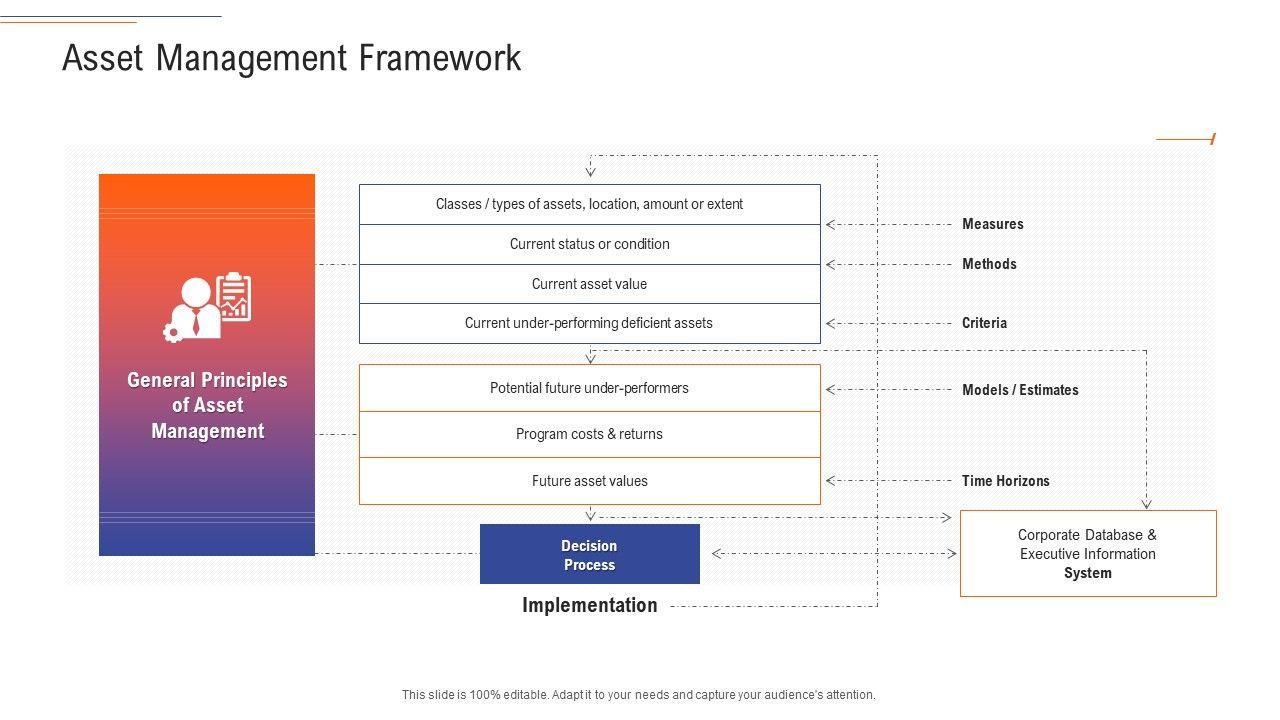 Asset Management Framework

General Principles of Asset Management

Classes / types of assets, location, amount or extent

Current status or condition

Current asset value

Current under-performing deficient assets

Potential future under-performers

Program costs & returns

Future asset values

Measures

Methods

Criteria

Models / Estimates

Time Horizons

Decision Process

Corporate Database & Executive Information System

Implementation

This slide is 100% editable. Adapt it to your needs and capture your audience's attention.